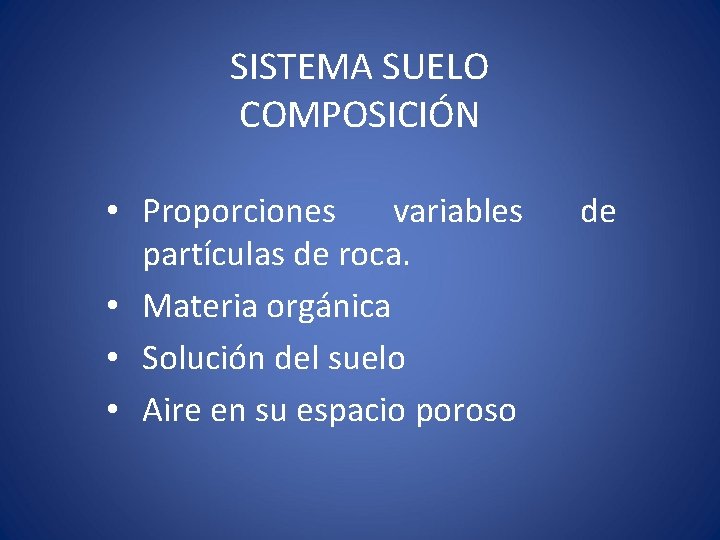 SISTEMA SUELO
COMPOSICIÓN

• Proporciones variables de partículas de roca.
• Materia orgánica
• Solución del suelo
• Aire en su espacio poroso